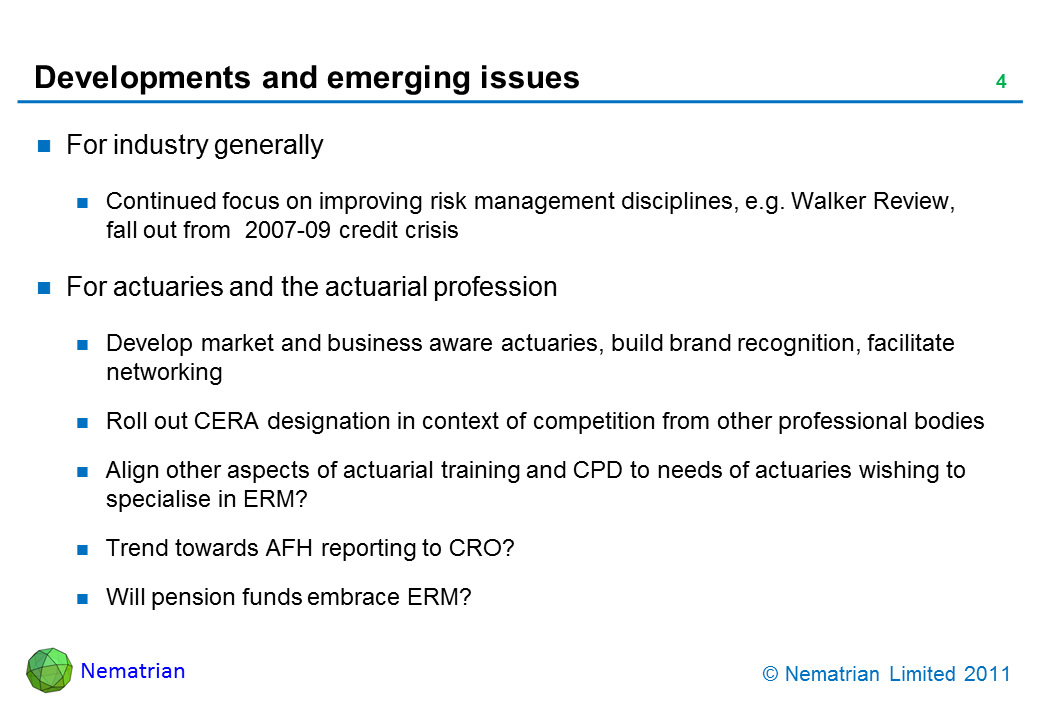 Developments and emerging issues

4

For industry generally

Continued focus on improving risk management disciplines, e.g. Walker Review, fall out from 2007-09 credit crisis

For actuaries and the actuarial profession

Develop market and business aware actuaries, build brand recognition, facilitate networking

Roll out CERA designation in context of competition from other professional bodies

Align other aspects of actuarial training and CPD to needs of actuaries wishing to specialise in ERM?

Trend towards AFH reporting to CRO?

Will pension funds embrace ERM?

Nematrian

© Nematrian Limited 2011